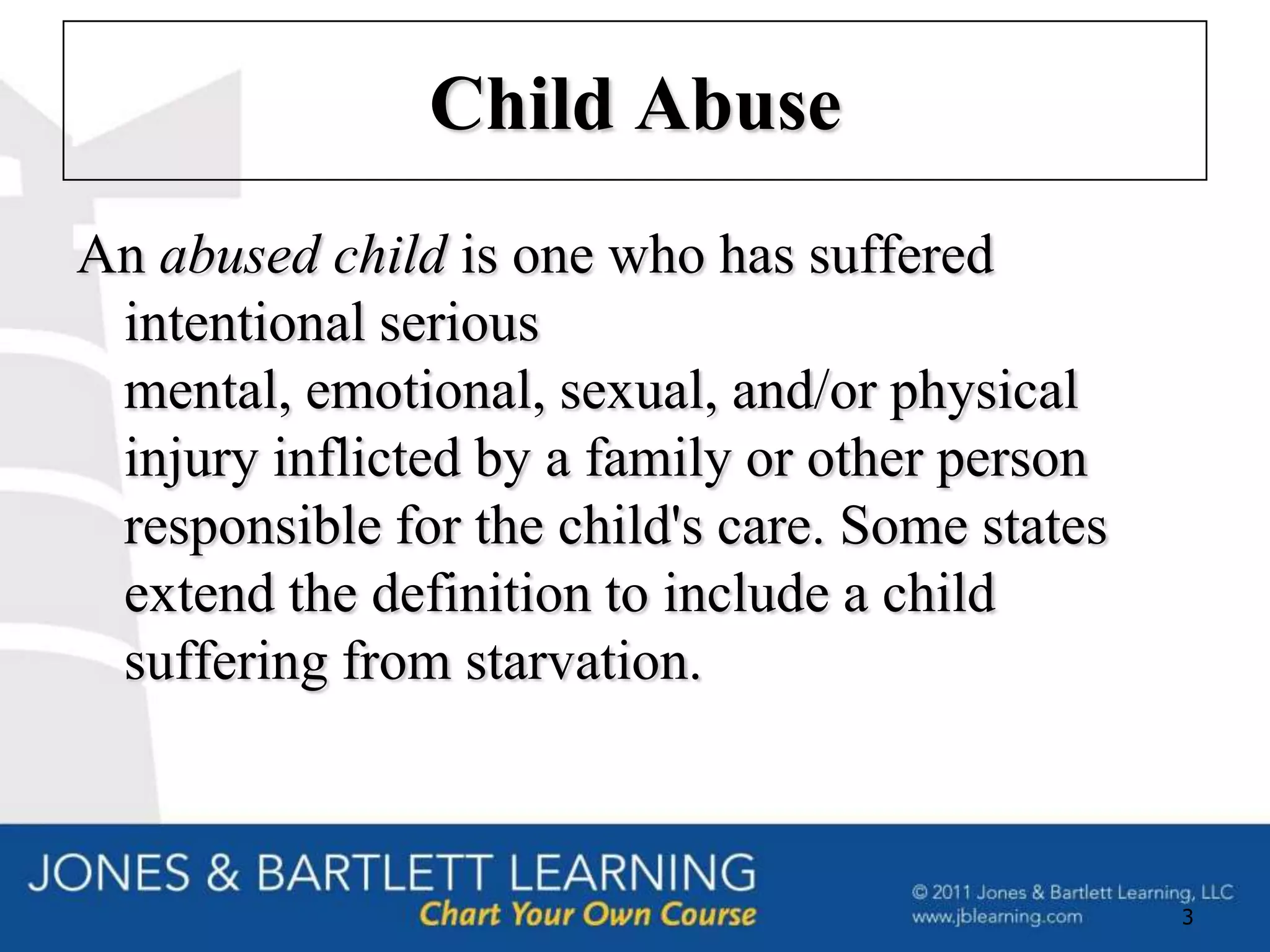 Child Abuse

An abused child is one who has suffered intentional serious mental, emotional, sexual, and/or physical injury inflicted by a family or other person responsible for the child's care. Some states extend the definition to include a child suffering from starvation.

JONES & BARTLETT LEARNING
Chart Your Own Course

© 2011 Jones & Bartlett Learning, LLC
www.jblearning.com

3